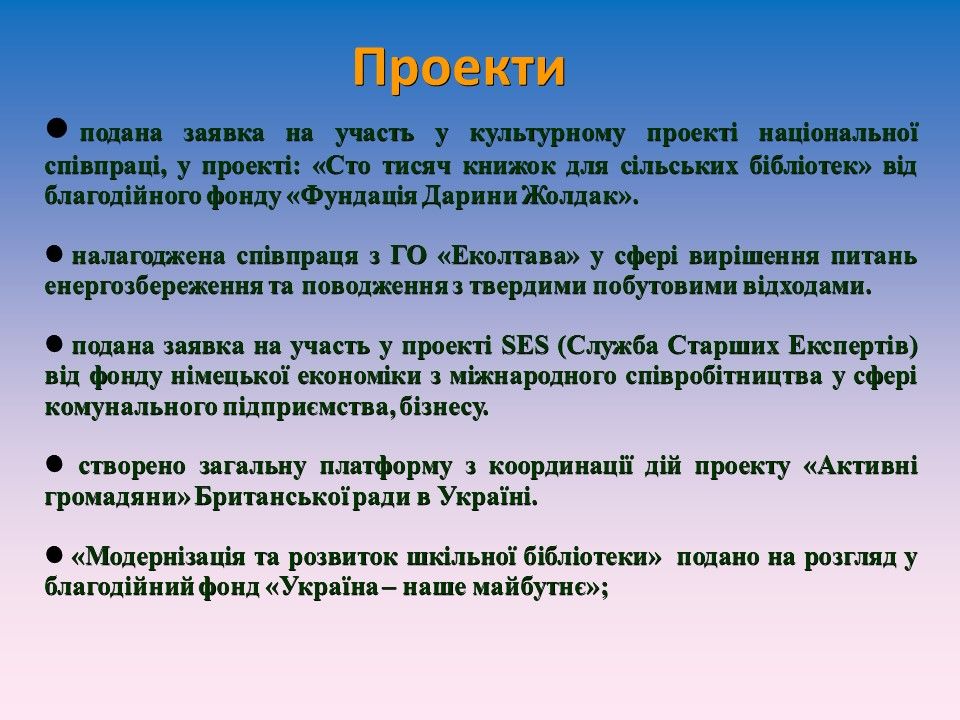 Проекти

● подана заявка на участь у культурному проекті національної співпраці, у проекті: «Сто тисяч книжок для сільських бібліотек» від благодійного фонду «Фундація Дарини Жолдак».

● налагоджена співпраця з ГО «Еколтава» у сфері вирішення питань енергозбереження та поводження з твердими побутовими відходами.

● подана заявка на участь у проекті SES (Служба Старших Експертів) від фонду німецької економіки з міжнародного співробітництва у сфері комунального підприємства, бізнесу.

● створено загальну платформу з координації дій проекту «Активні громадяни» Британської ради в Україні.

● «Модернізація та розвиток шкільної бібліотеки» подано на розгляд у благодійний фонд «Україна – наше майбутнє»;